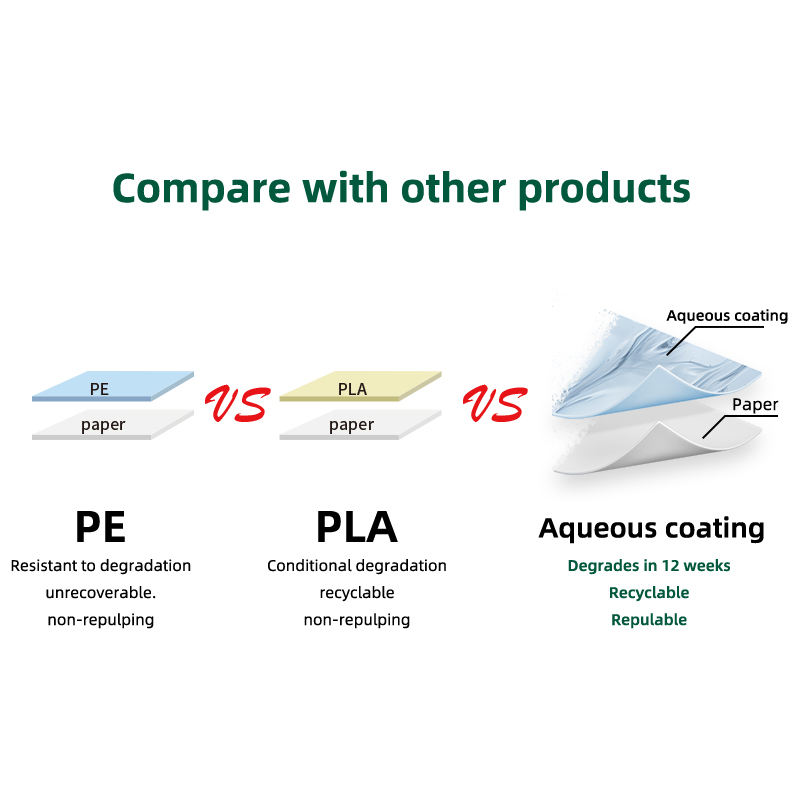 Compare with other products

PE
paper

VS

PLA
paper

VS

Aqueous coating
Paper

PE
Resistant to degradation
unrecoverable.
non-repulping

PLA
Conditional degradation
recyclable
non-repulping

Aqueous coating
Degrades in 12 weeks
Recyclable
Repulable